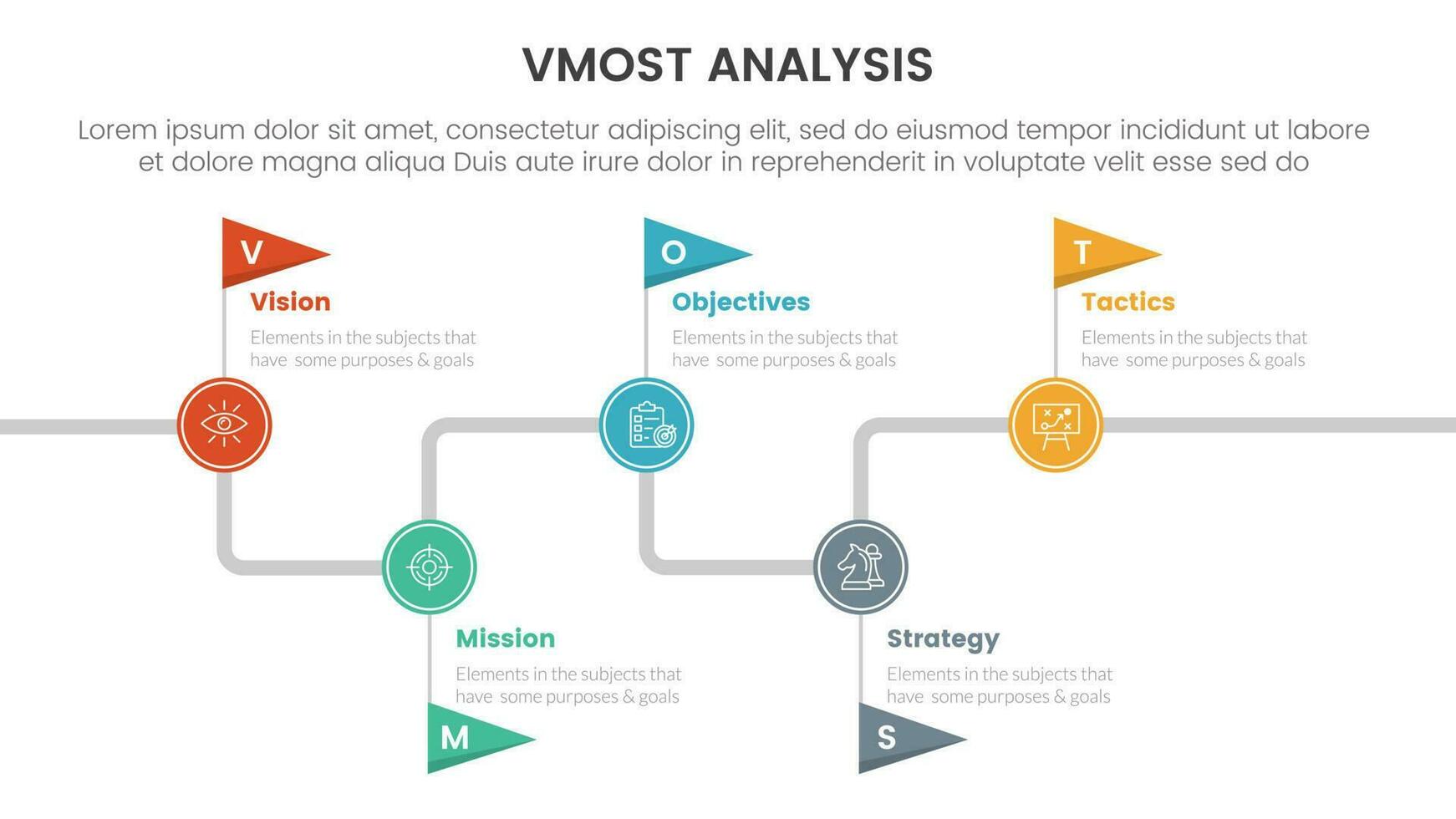 VMOST ANALYSIS

Lorem ipsum dolor sit amet, consectetur adipiscing elit, sed do eiusmod tempor incididunt ut labore et dolore magna aliqua Duis aute irure dolor in reprehenderit in voluptate velit esse sed do

V

Vision

Elements in the subjects that have some purposes & goals

O

Objectives

Elements in the subjects that have some purposes & goals

T

Tactics

Elements in the subjects that have some purposes & goals

Mission

Elements in the subjects that have some purposes & goals

M

Strategy

Elements in the subjects that have some purposes & goals

S